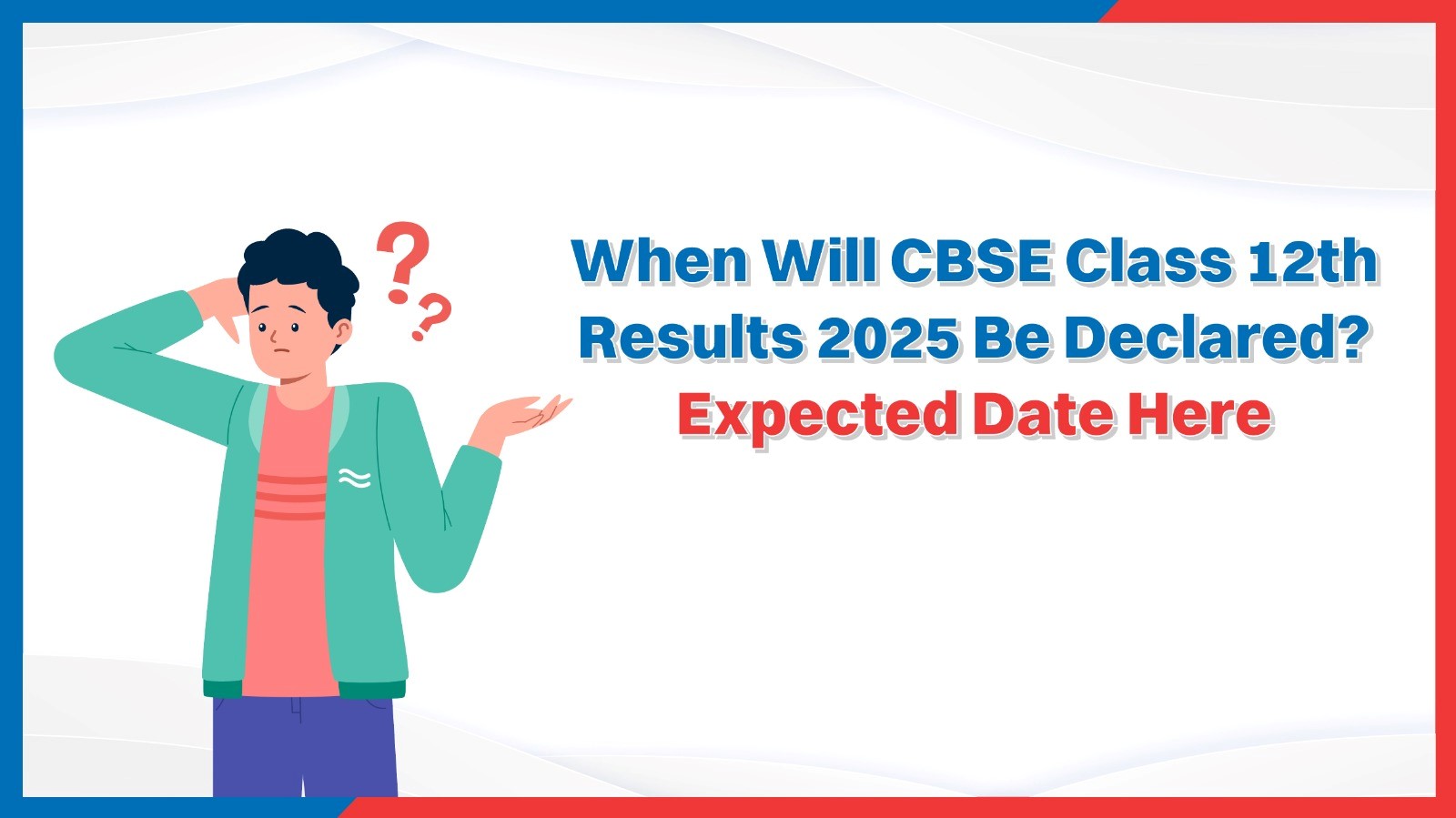 When Will CBSE Class 12th Results 2025 Be Declared?
Expected Date Here